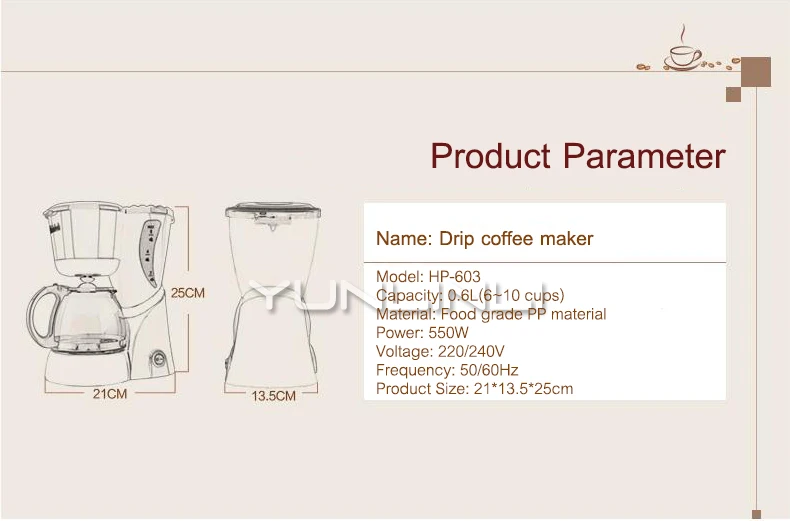 Product Parameter

25CM

21CM

13.5CM

Name: Drip coffee maker

Model: HP-603
Capacity: 0.6L(6~10 cups)
Material: Food grade PP material
Power: 550W
Voltage: 220/240V
Frequency: 50/60Hz
Product Size: 21*13.5*25cm

YUNLINLI